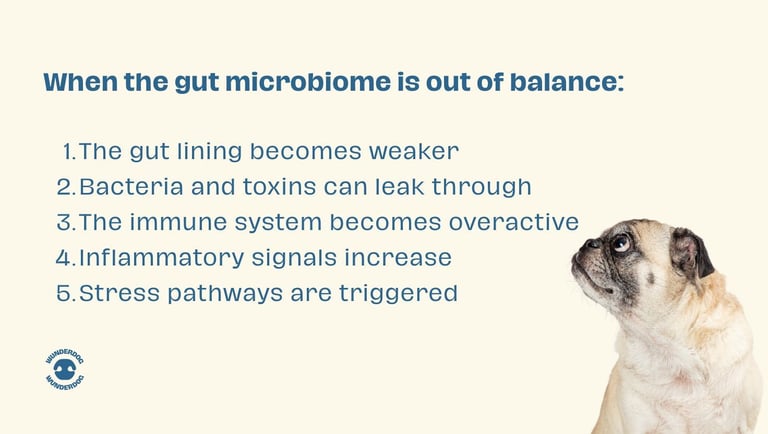 When the gut microbiome is out of balance:

1. The gut lining becomes weaker
2. Bacteria and toxins can leak through
3. The immune system becomes overactive
4. Inflammatory signals increase
5. Stress pathways are triggered

WUNDERDOG
WUNDERDOG